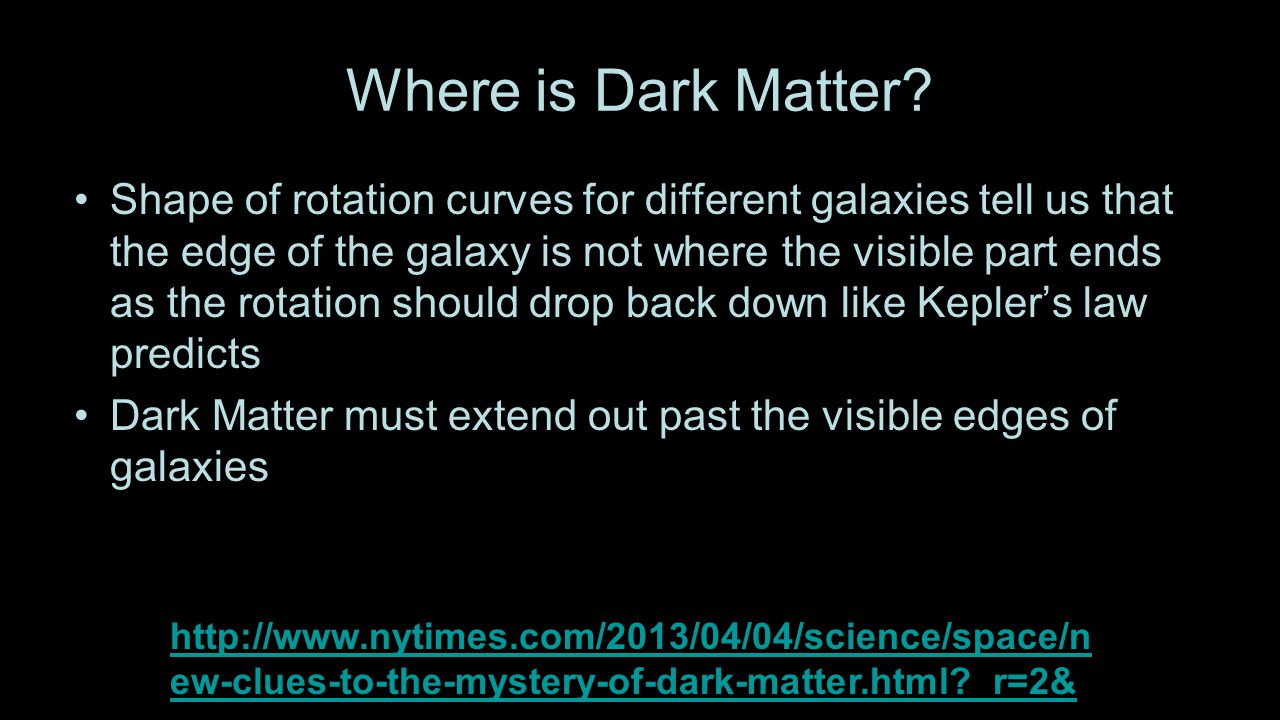 Where is Dark Matter?

• Shape of rotation curves for different galaxies tell us that the edge of the galaxy is not where the visible part ends as the rotation should drop back down like Kepler’s law predicts

• Dark Matter must extend out past the visible edges of galaxies

http://www.nytimes.com/2013/04/04/science/space/new-clues-to-the-mystery-of-dark-matter.html?_r=2&